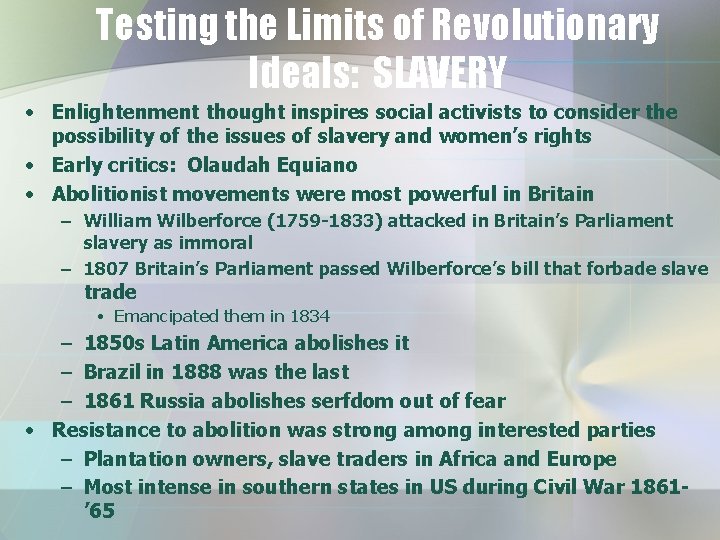 Testing the Limits of Revolutionary Ideals: SLAVERY

• Enlightenment thought inspires social activists to consider the possibility of the issues of slavery and women's rights
• Early critics: Olaudah Equiano
• Abolitionist movements were most powerful in Britain
– William Wilberforce (1759-1833) attacked in Britain's Parliament slavery as immoral
– 1807 Britain's Parliament passed Wilberforce's bill that forbade slave trade
• Emancipated them in 1834
– 1850s Latin America abolishes it
– Brazil in 1888 was the last
– 1861 Russia abolishes serfdom out of fear
• Resistance to abolition was strong among interested parties
– Plantation owners, slave traders in Africa and Europe
– Most intense in southern states in US during Civil War 1861-'65